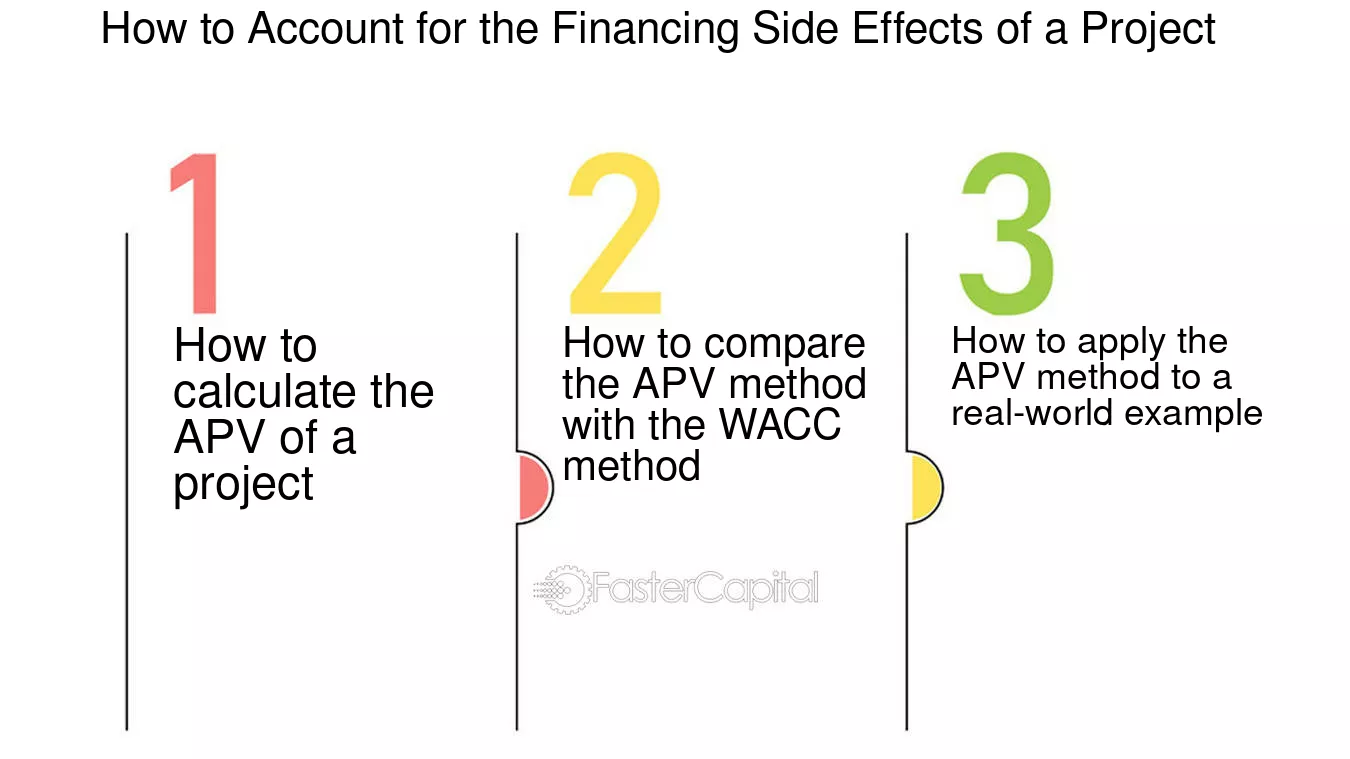 How to Account for the Financing Side Effects of a Project

1

How to calculate the APV of a project

2

How to compare the APV method with the WACC method

3

How to apply the APV method to a real-world example

FasterCapital